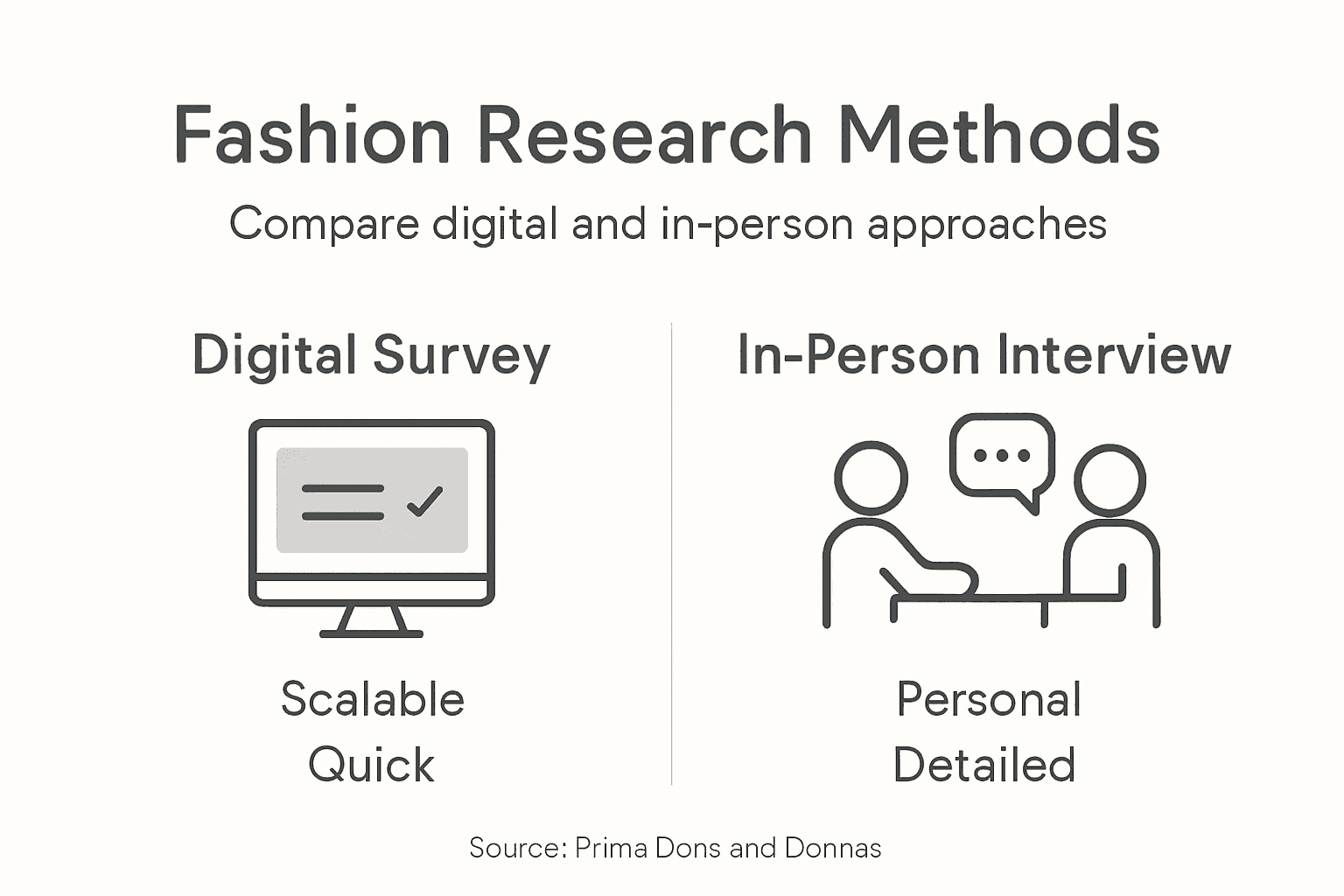 Fashion Research Methods

Compare digital and in-person approaches

Digital Survey

Scalable
Quick

In-Person Interview

Personal
Detailed

Source: Prima Dons and Donnas